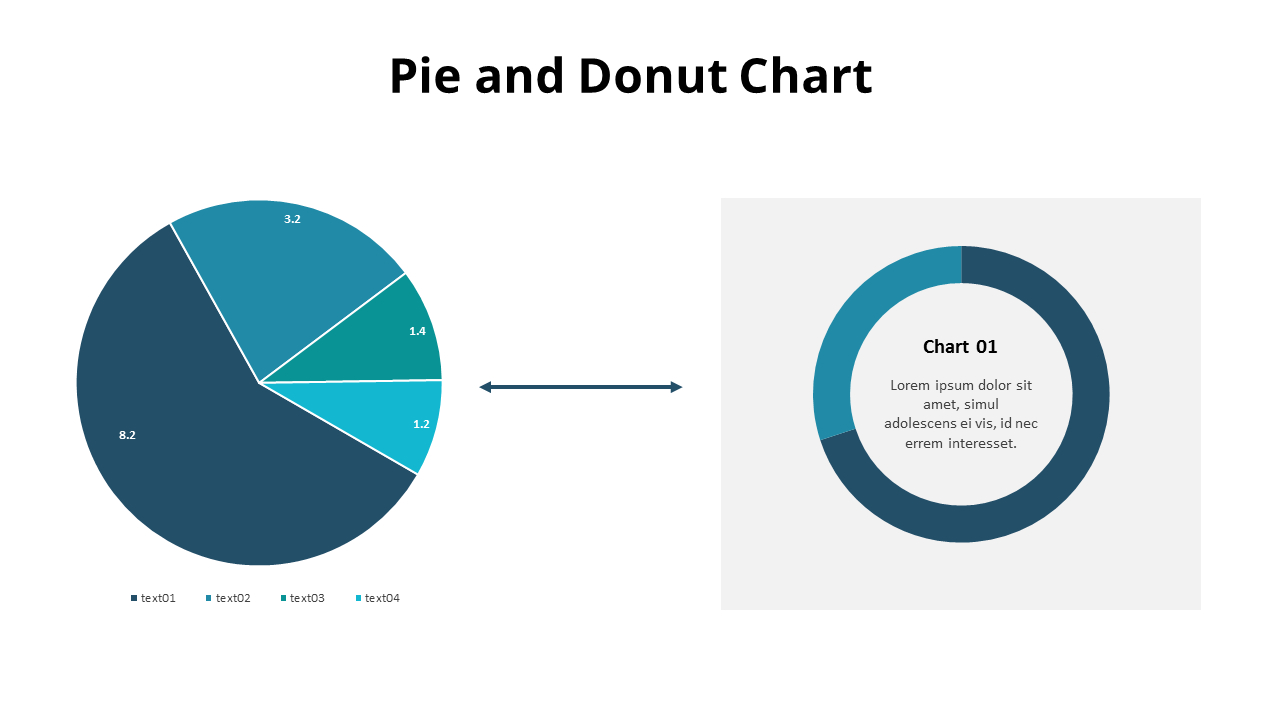 Pie and Donut Chart

3.2

1.4

1.2

8.2

text01 text02 text03 text04

Chart 01

Lorem ipsum dolor sit amet, simul adolescens ei vis, id nec errem interesset.